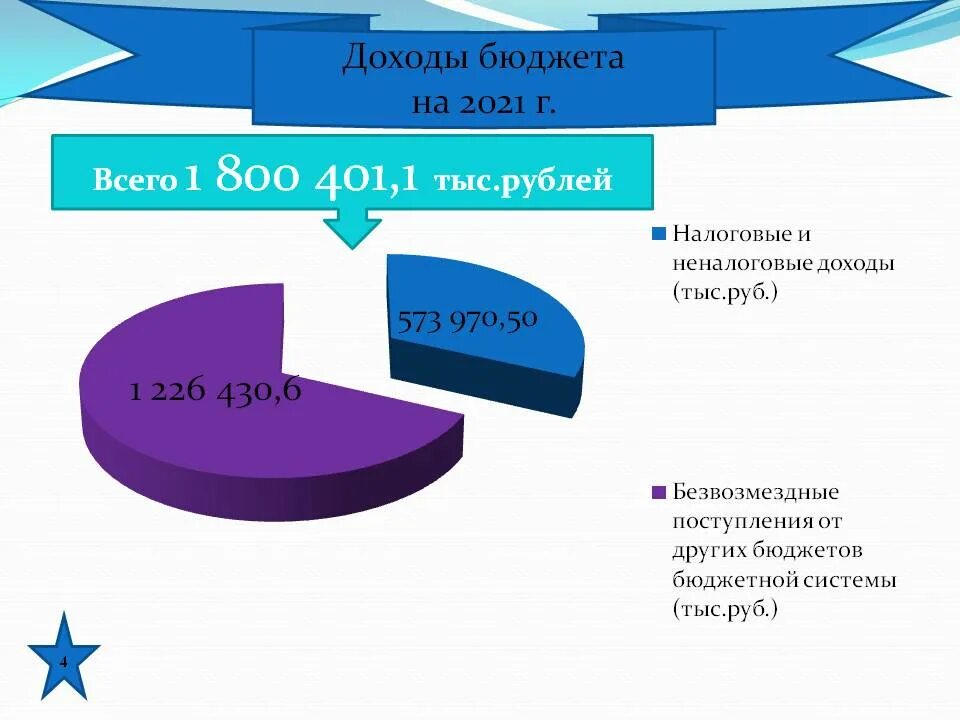 Доходы бюджета на 2021 г.

Всего 1 800 401,1 тыс.рублей

573 970,50

1 226 430,6

Налоговые и неналоговые доходы (тыс.руб.)

Безвозмездные поступления от других бюджетов бюджетной системы (тыс.руб.)

4